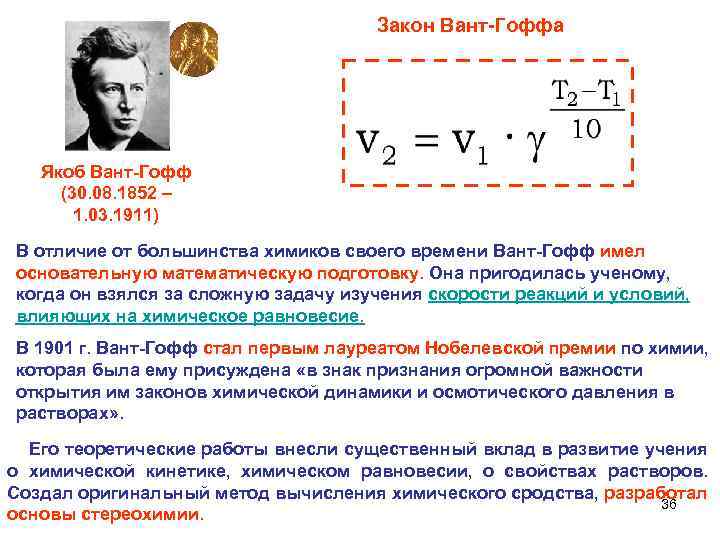 Закон Вант-Гоффа

$v_2 = v_1 \cdot \gamma^{\frac{T_2 - T_1}{10}}$

Якоб Вант-Гофф (30.08.1852 – 1.03.1911)

В отличие от большинства химиков своего времени Вант-Гофф имел основательную математическую подготовку. Она пригодилась ученому, когда он взялся за сложную задачу изучения скорости реакций и условий, влияющих на химическое равновесие.

В 1901 г. Вант-Гофф стал первым лауреатом Нобелевской премии по химии, которая была ему присуждена «в знак признания огромной важности открытия им законов химической динамики и осмотического давления в растворах».

Его теоретические работы внесли существенный вклад в развитие учения о химической кинетике, химическом равновесии, о свойствах растворов. Создал оригинальный метод вычисления химического сродства, разработал основы стереохимии.

36